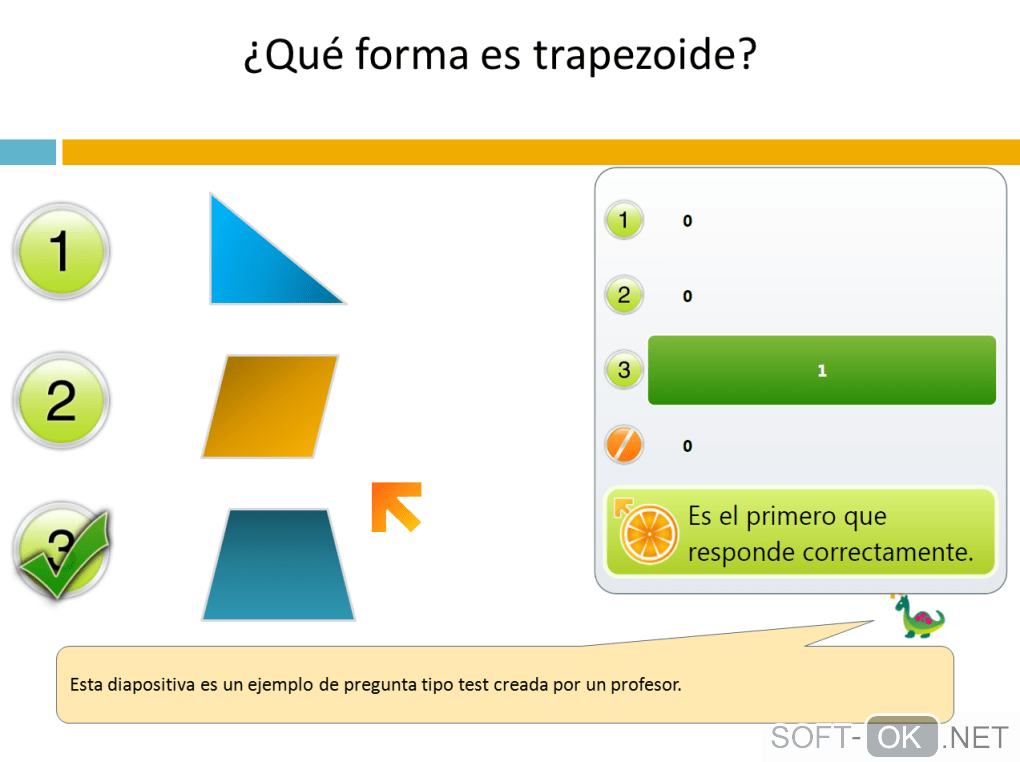 ¿Qué forma es trapezoide?

1

2

3

1 0

2 0

3 1

0

Es el primero que responde correctamente.

Esta diapositiva es un ejemplo de pregunta tipo test creada por un profesor.

SOFT-OK.NET